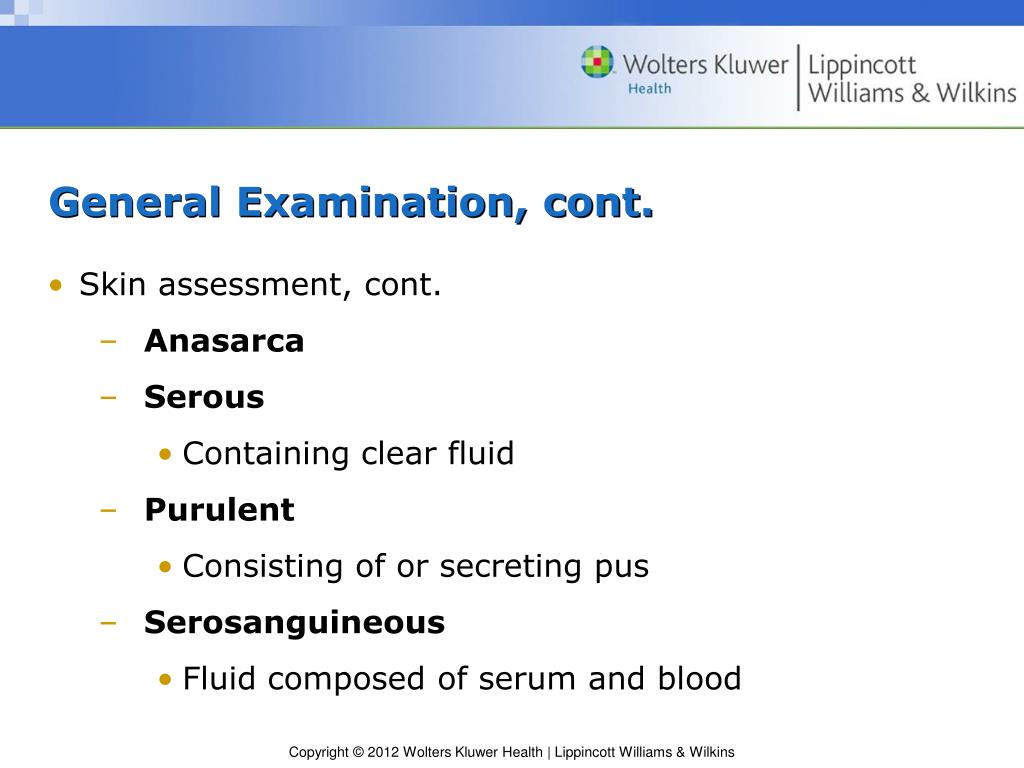 Wolters Kluwer Health | Lippincott Williams & Wilkins

General Examination, cont.

• Skin assessment, cont.
– Anasarca
– Serous
• Containing clear fluid
– Purulent
• Consisting of or secreting pus
– Serosanguineous
• Fluid composed of serum and blood

Copyright © 2012 Wolters Kluwer Health | Lippincott Williams & Wilkins